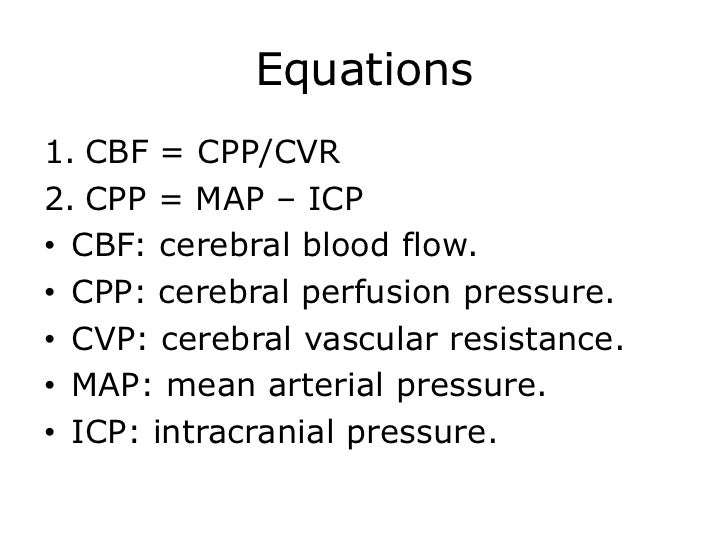 Equations

1. CBF = CPP/CVR
2. CPP = MAP – ICP
• CBF: cerebral blood flow.
• CPP: cerebral perfusion pressure.
• CVP: cerebral vascular resistance.
• MAP: mean arterial pressure.
• ICP: intracranial pressure.